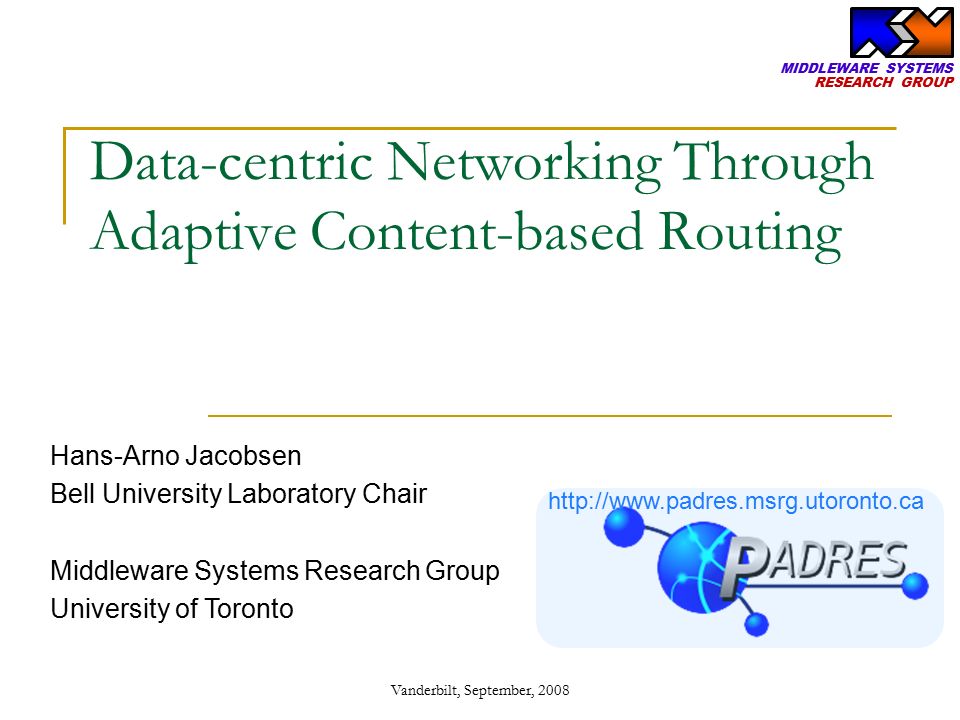 MIDDLEWARE SYSTEMS
RESEARCH GROUP

Data-centric Networking Through Adaptive Content-based Routing

Hans-Arno Jacobsen
Bell University Laboratory Chair

Middleware Systems Research Group
University of Toronto

http://www.padres.msrg.utoronto.ca

PADRES

Vanderbilt, September, 2008